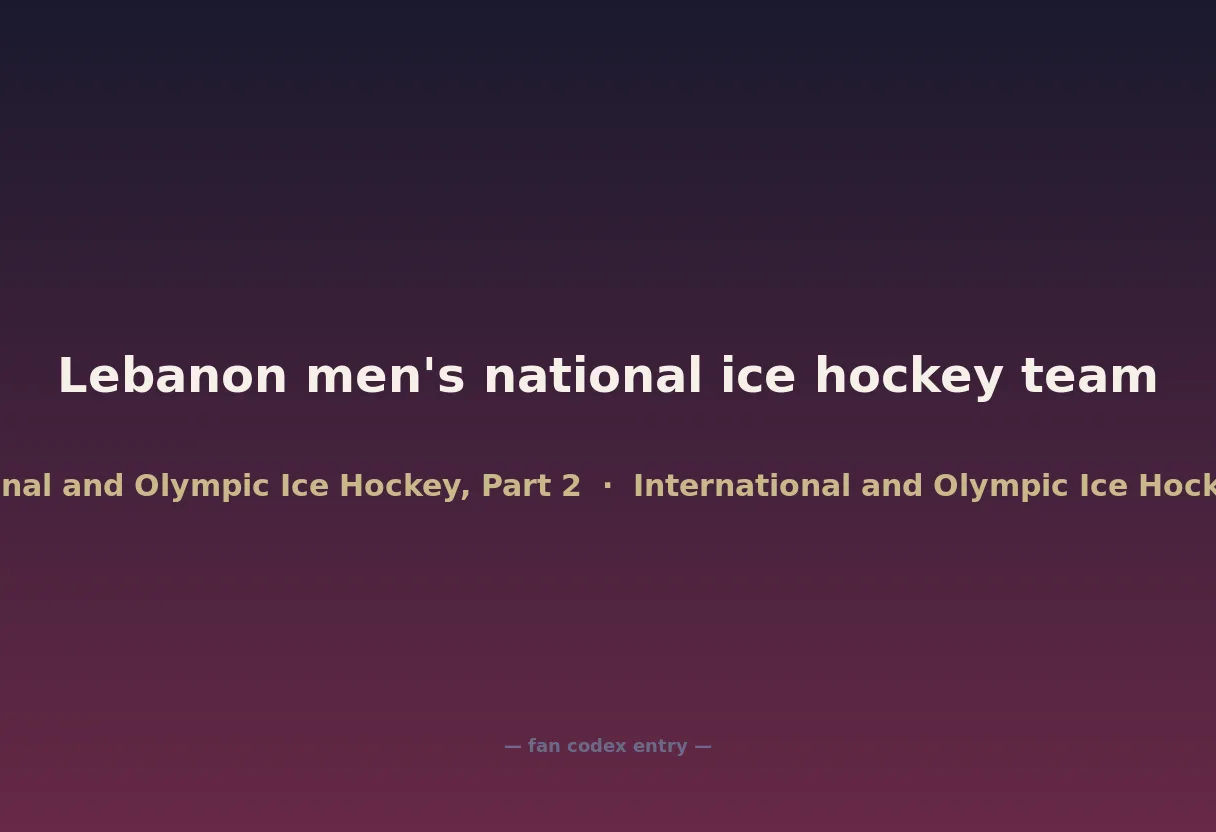 Lebanon men's national ice hockey team

nal and Olympic Ice Hockey, Part 2 · International and Olympic Ice Hock

— fan codex entry —